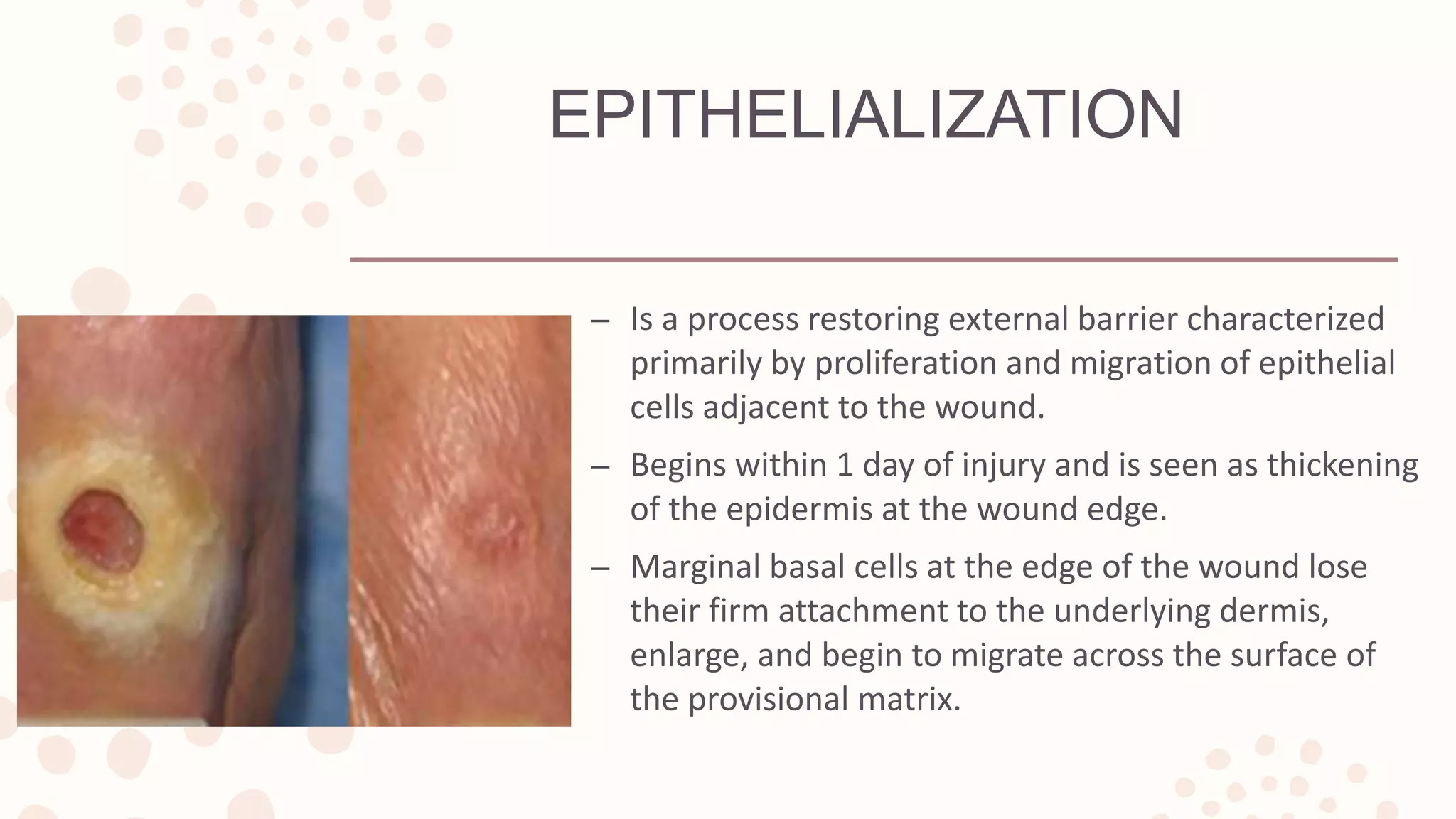 EPITHELIALIZATION

– Is a process restoring external barrier characterized primarily by proliferation and migration of epithelial cells adjacent to the wound.

– Begins within 1 day of injury and is seen as thickening of the epidermis at the wound edge.

– Marginal basal cells at the edge of the wound lose their firm attachment to the underlying dermis, enlarge, and begin to migrate across the surface of the provisional matrix.